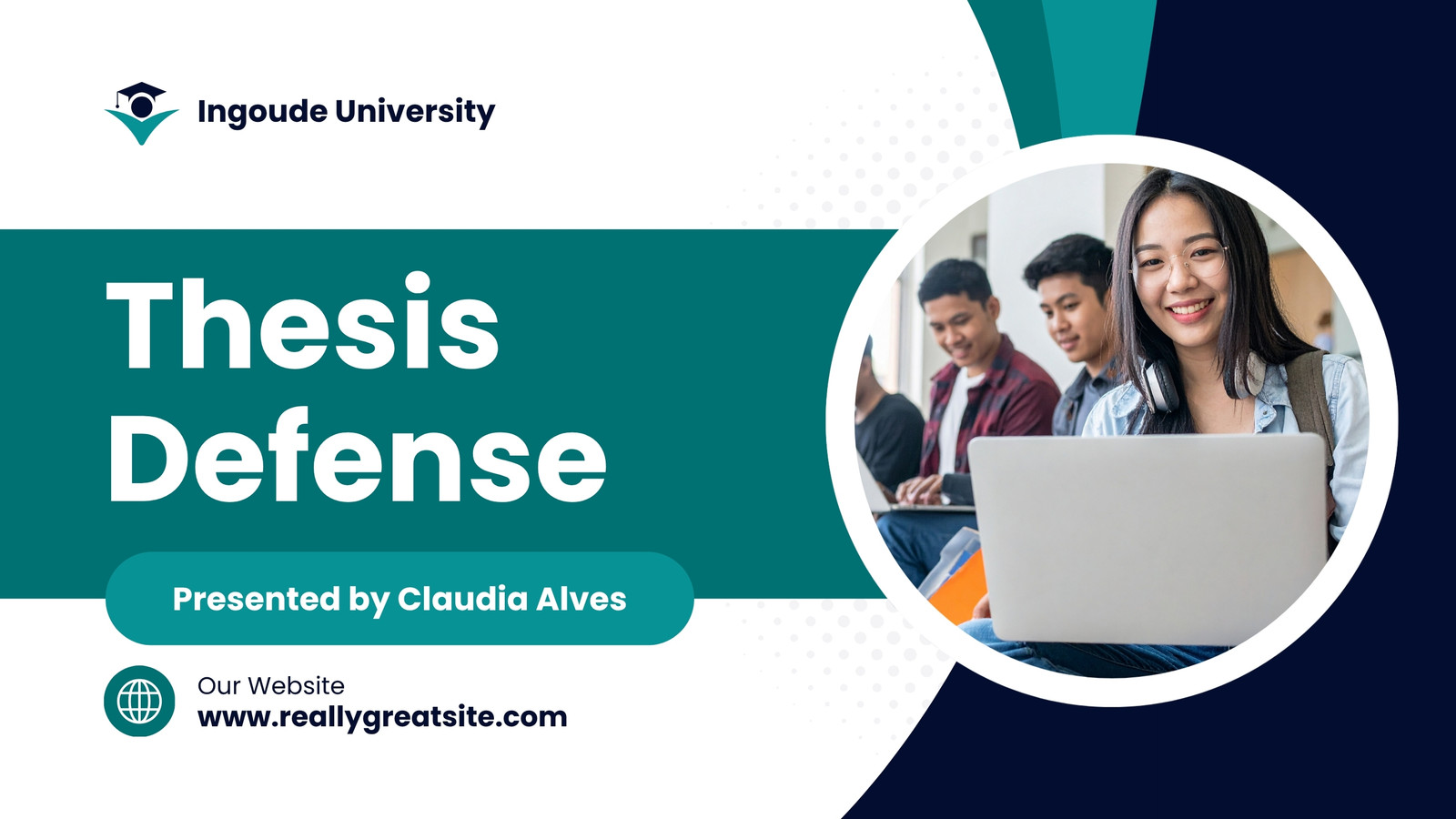 Ingoude University

Thesis Defense

Presented by Claudia Alves

Our Website
www.reallygreatsite.com